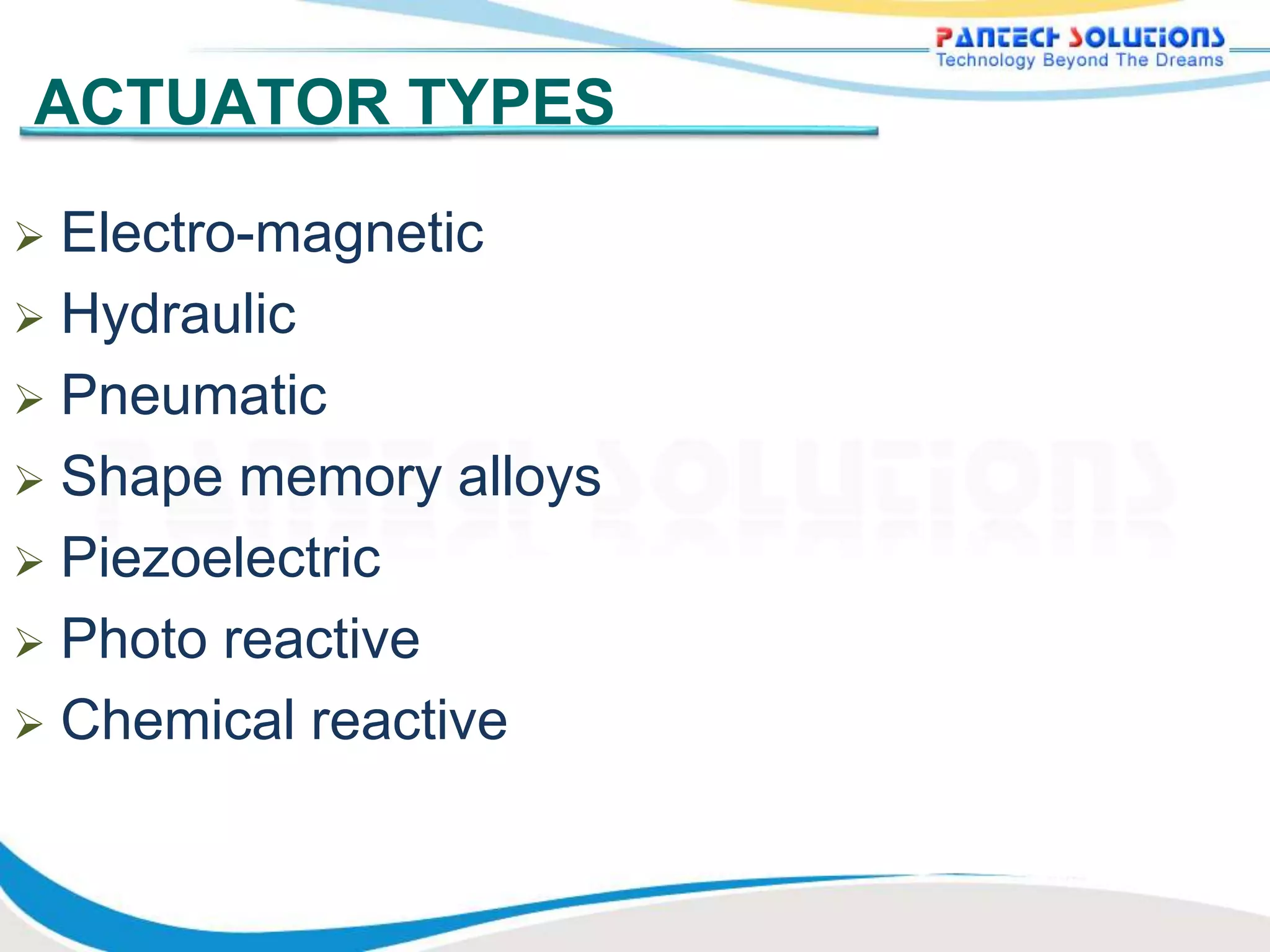 PANTECH SOLUTIONS
Technology Beyond The Dreams

ACTUATOR TYPES

➢ Electro-magnetic
➢ Hydraulic
➢ Pneumatic
➢ Shape memory alloys
➢ Piezoelectric
➢ Photo reactive
➢ Chemical reactive

PANTECH SOLUTIONS